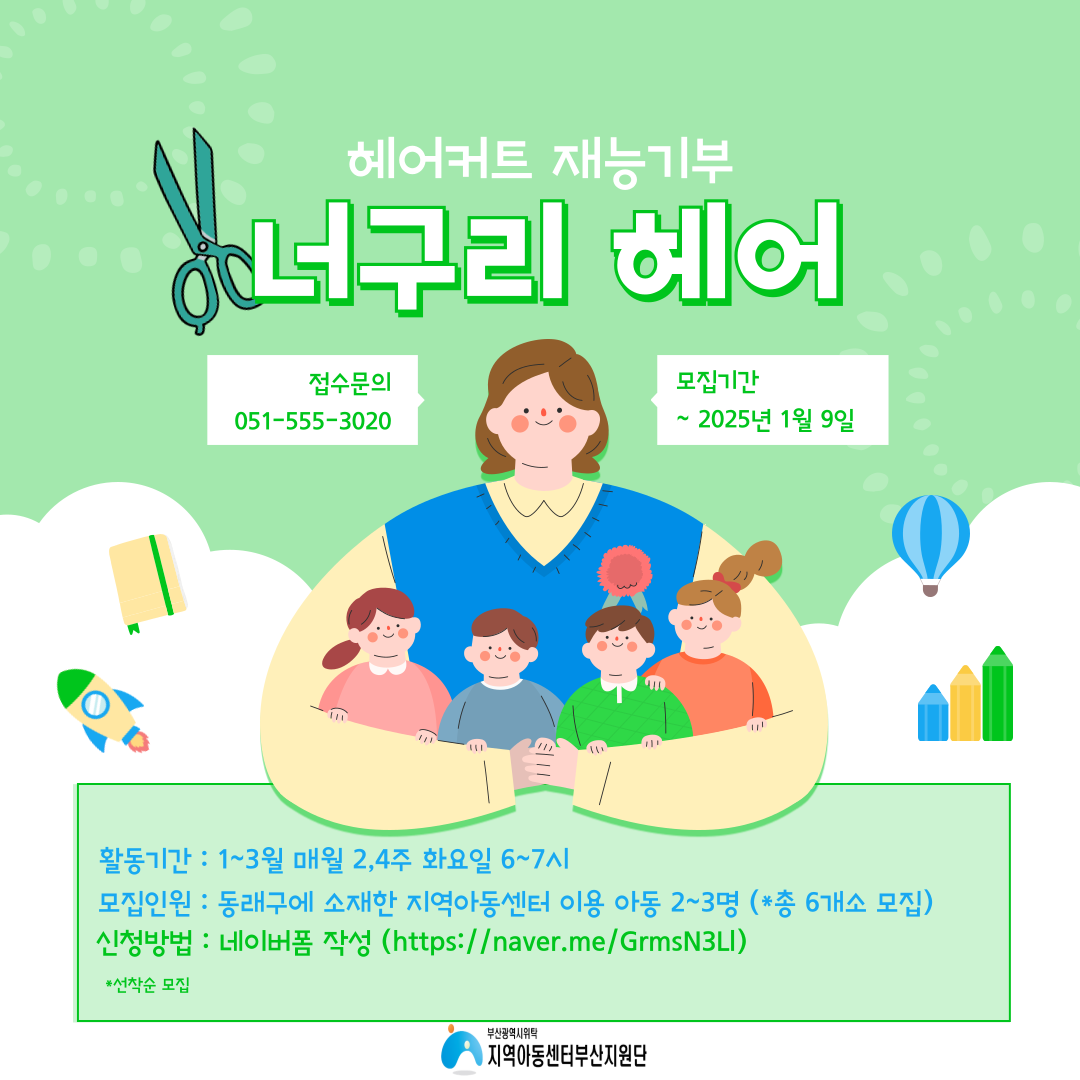 헤어커트 재능기부

너구리 헤어

접수문의
051-555-3020

모집기간
~ 2025년 1월 9일

활동기간 : 1~3월 매월 2,4주 화요일 6~7시
모집인원 : 동래구에 소재한 지역아동센터 이용 아동 2~3명 (*총 6개소 모집)
신청방법 : 네이버폼 작성 (https://naver.me/GrmsN3Ll)

*선착순 모집

부산광역시위탁
지역아동센터부산지원단